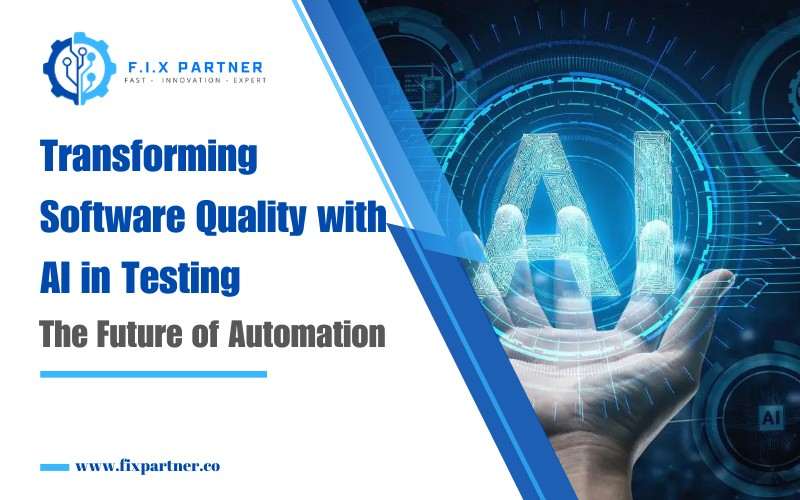 F.I.X PARTNER
FAST - INNOVATION - EXPERT

Transforming Software Quality with AI in Testing
The Future of Automation

AI

AI

www.fixpartner.co